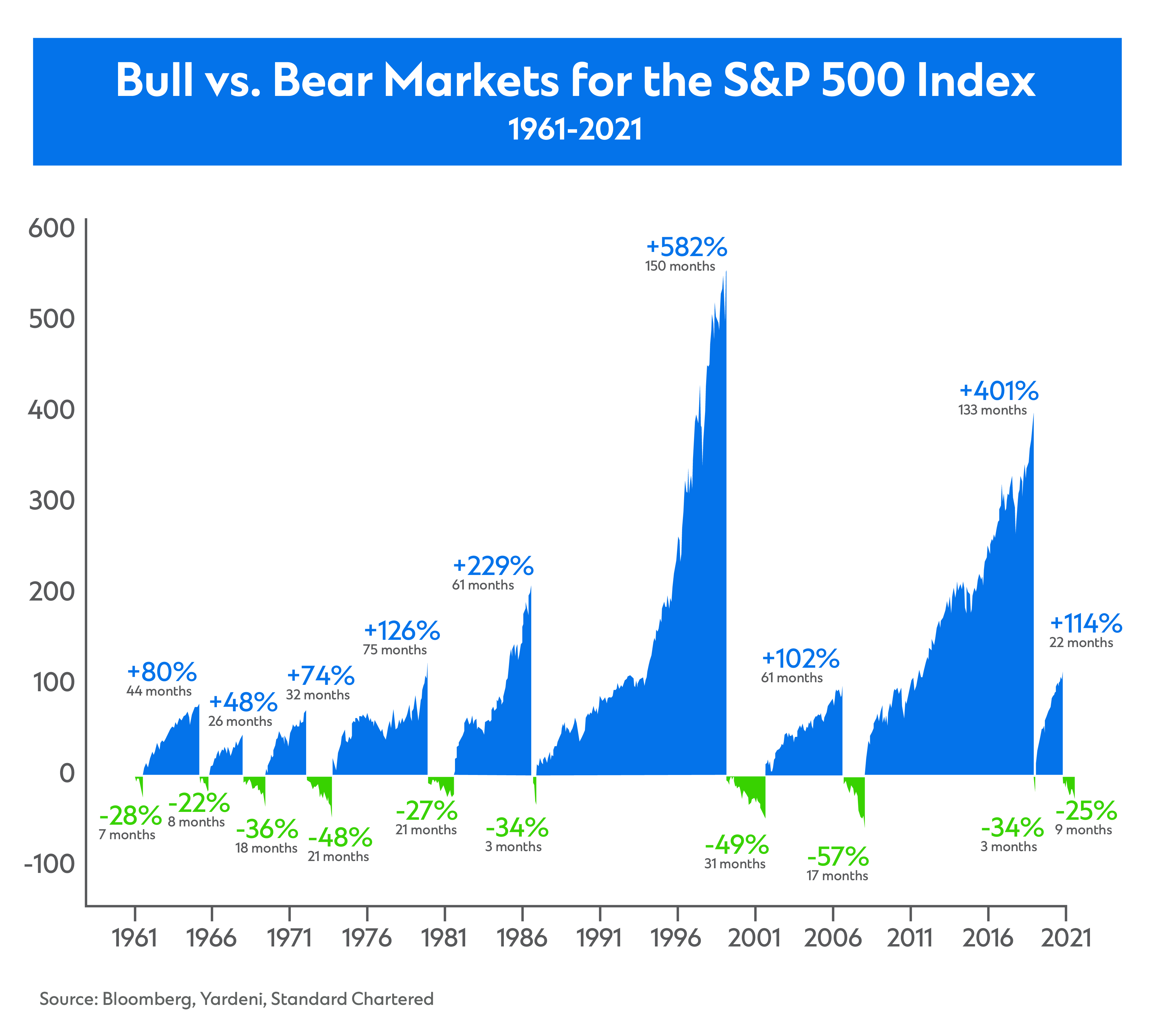 Bull vs. Bear Markets for the S&P 500 Index
1961-2021

600
500
400
300
200
100
0
-100

+80%
44 months
+48%
26 months
+74%
32 months
+126%
75 months
+229%
61 months
+582%
150 months
+102%
61 months
+401%
133 months
+114%
22 months

-28%
7 months
-22%
8 months
-36%
18 months
-48%
21 months
-27%
21 months
-34%
3 months
-49%
31 months
-57%
17 months
-34%
3 months
-25%
9 months

1961 1966 1971 1976 1981 1986 1991 1996 2001 2006 2011 2016 2021

Source: Bloomberg, Yardeni, Standard Chartered